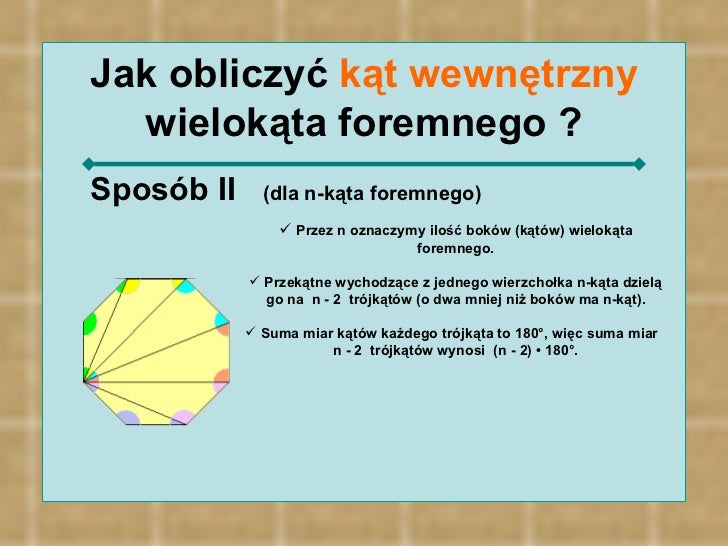 Jak obliczyć kąt wewnętrzny wielokąta foremnego ?

Sposób II (dla n-kąta foremnego)

✓ Przez n oznaczymy ilość boków (kątów) wielokąta foremnego.

✓ Przekątne wychodzące z jednego wierzchołka n-kąta dzielą go na n - 2 trójkątów (o dwa mniej niż boków ma n-kąt).

✓ Suma miar kątów każdego trójkąta to 180°, więc suma miar n - 2 trójkątów wynosi (n - 2) • 180°.